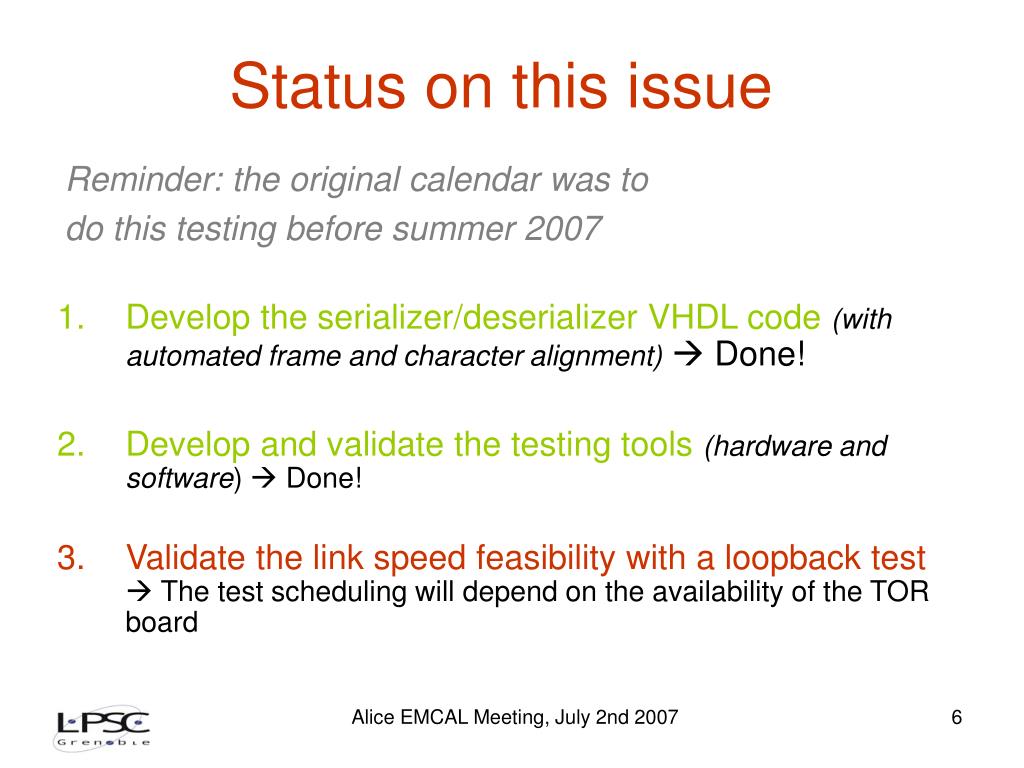 Status on this issue

Reminder: the original calendar was to do this testing before summer 2007

1. Develop the serializer/deserializer VHDL code (with automated frame and character alignment) → Done!

2. Develop and validate the testing tools (hardware and software) → Done!

3. Validate the link speed feasibility with a loopback test → The test scheduling will depend on the availability of the TOR board

LPSC Grenoble

Alice EMCAL Meeting, July 2nd 2007

6